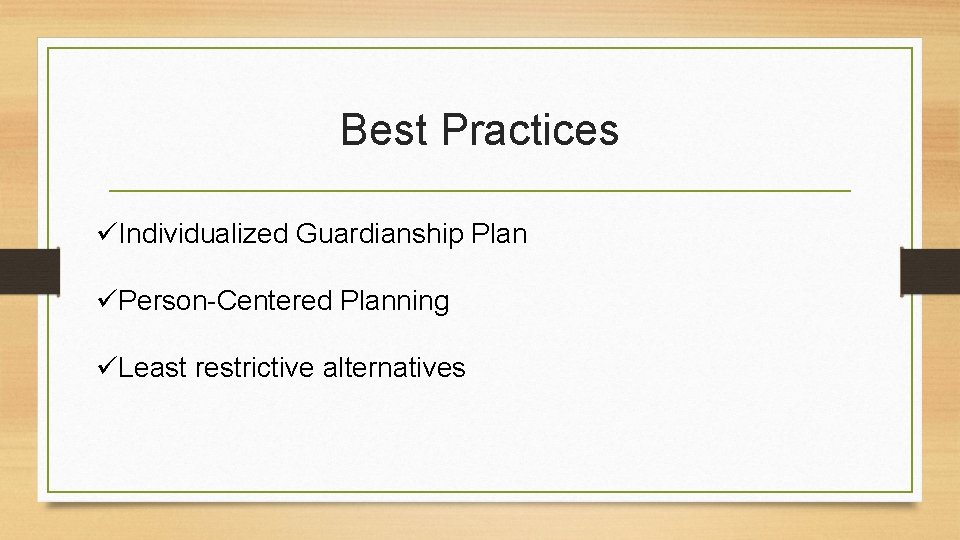 Best Practices

✓Individualized Guardianship Plan

✓Person-Centered Planning

✓Least restrictive alternatives